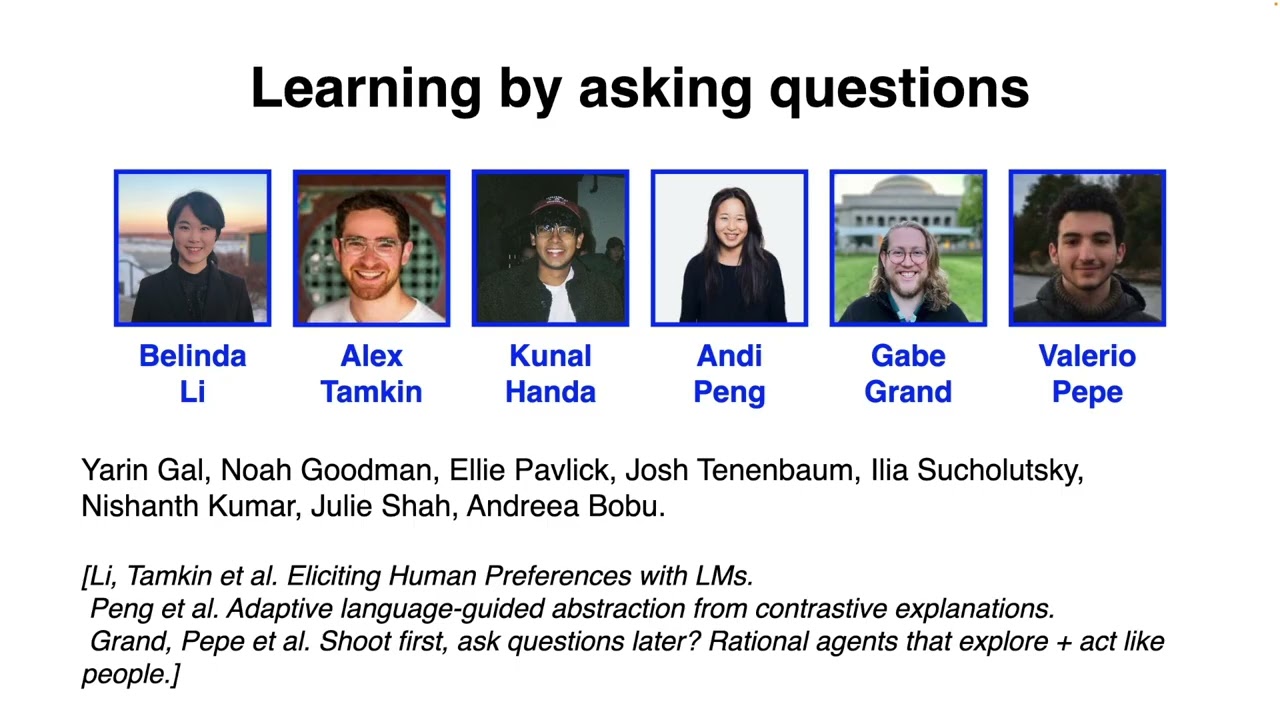 Learning by asking questions

Belinda Li

Alex Tamkin

Kunal Handa

Andi Peng

Gabe Grand

Valerio Pepe

Yarin Gal, Noah Goodman, Ellie Pavlick, Josh Tenenbaum, Ilia Sucholutsky, Nishanth Kumar, Julie Shah, Andreea Bobu.

[Li, Tamkin et al. Eliciting Human Preferences with LMs.
Peng et al. Adaptive language-guided abstraction from contrastive explanations.
Grand, Pepe et al. Shoot first, ask questions later? Rational agents that explore + act like people.]